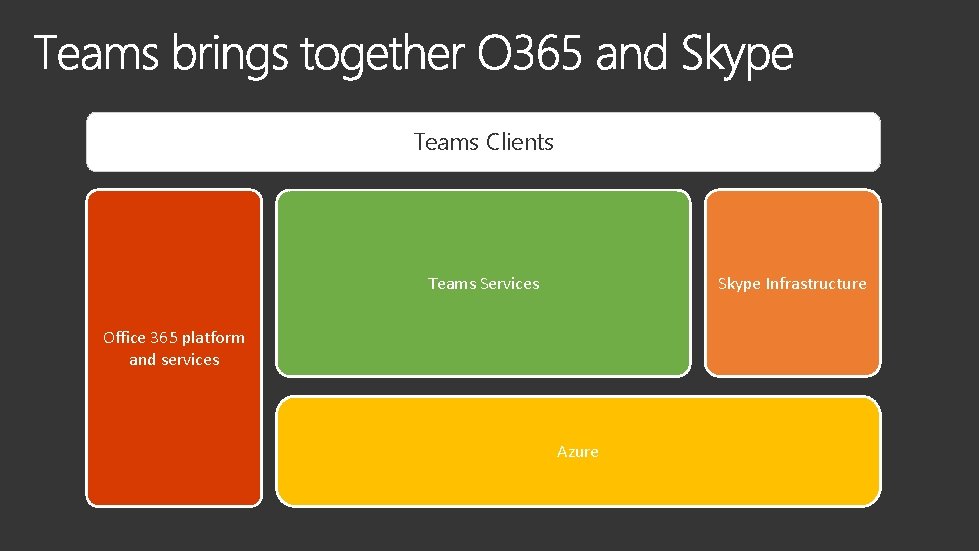 Teams brings together O365 and Skype

Teams Clients

Office 365 platform and services

Teams Services

Skype Infrastructure

Azure